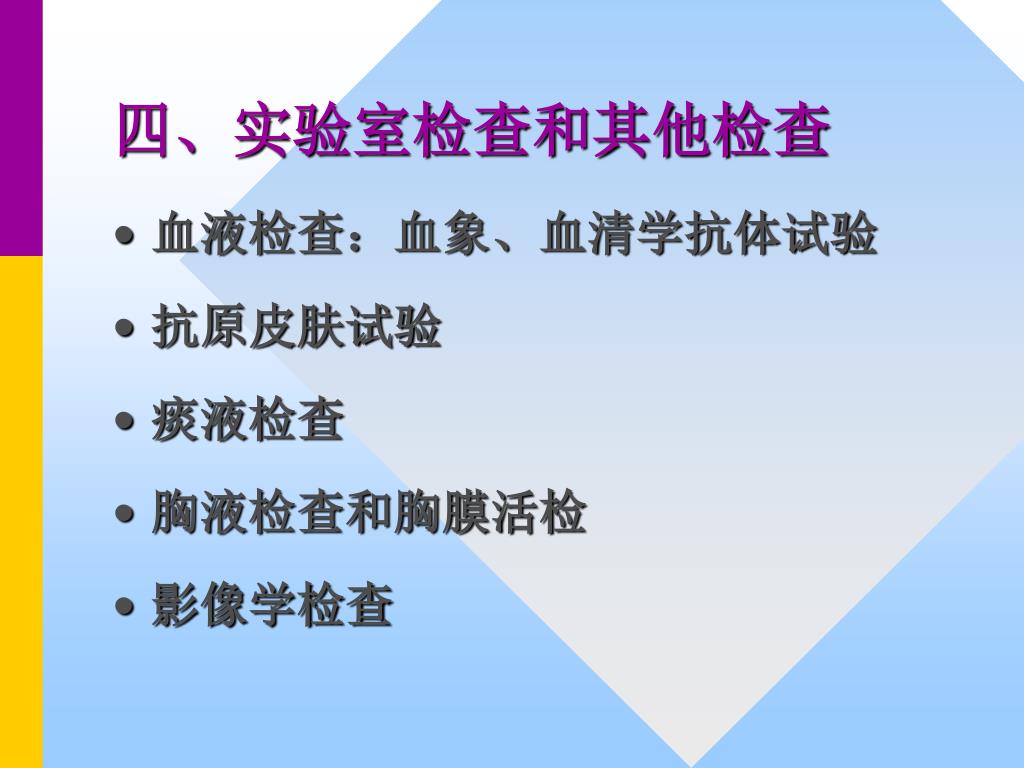 四、实验室检查和其他检查

• 血液检查：血象、血清学抗体试验
• 抗原皮肤试验
• 痰液检查
• 胸液检查和胸膜活检
• 影像学检查